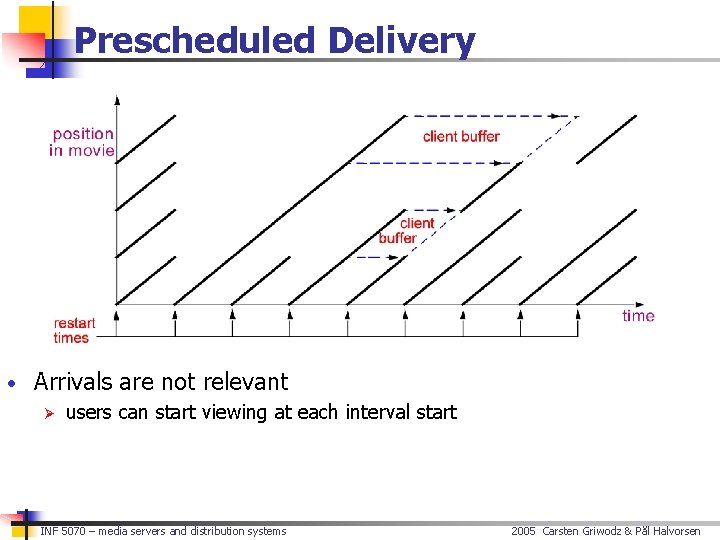 Prescheduled Delivery

position in movie

client buffer

client buffer

restart times

time

• Arrivals are not relevant
  ➢ users can start viewing at each interval start

INF 5070 – media servers and distribution systems

2005 Carsten Griwodz & Pål Halvorsen